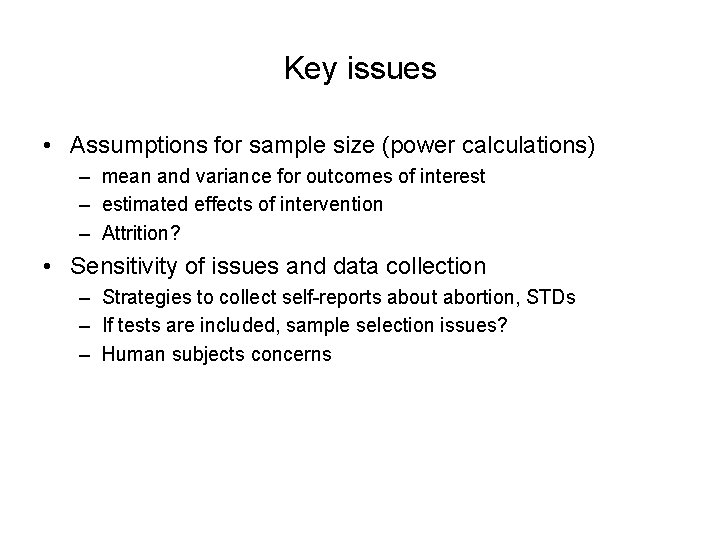 Key issues

• Assumptions for sample size (power calculations)
  – mean and variance for outcomes of interest
  – estimated effects of intervention
  – Attrition?

• Sensitivity of issues and data collection
  – Strategies to collect self-reports about abortion, STDs
  – If tests are included, sample selection issues?
  – Human subjects concerns